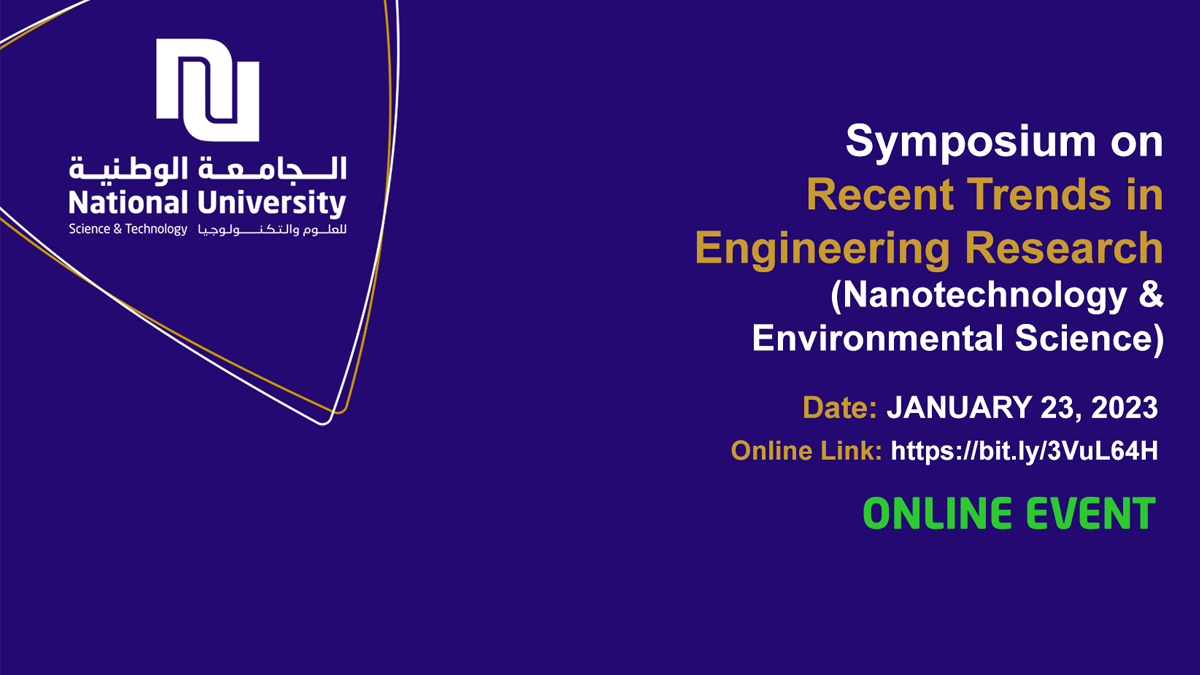 الجامعة الوطنية
National University
Science & Technology للعلوم والتكنولوجيا

Symposium on
Recent Trends in Engineering Research
(Nanotechnology & Environmental Science)

Date: JANUARY 23, 2023
Online Link: https://bit.ly/3VuL64H

ONLINE EVENT